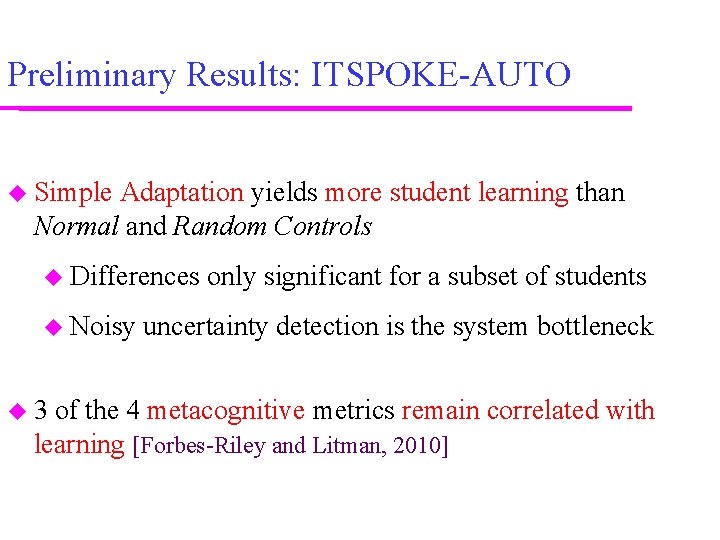 Preliminary Results: ITSPOKE-AUTO

Simple Adaptation yields more student learning than Normal and Random Controls

Differences only significant for a subset of students

Noisy uncertainty detection is the system bottleneck

3 of the 4 metacognitive metrics remain correlated with learning [Forbes-Riley and Litman, 2010]